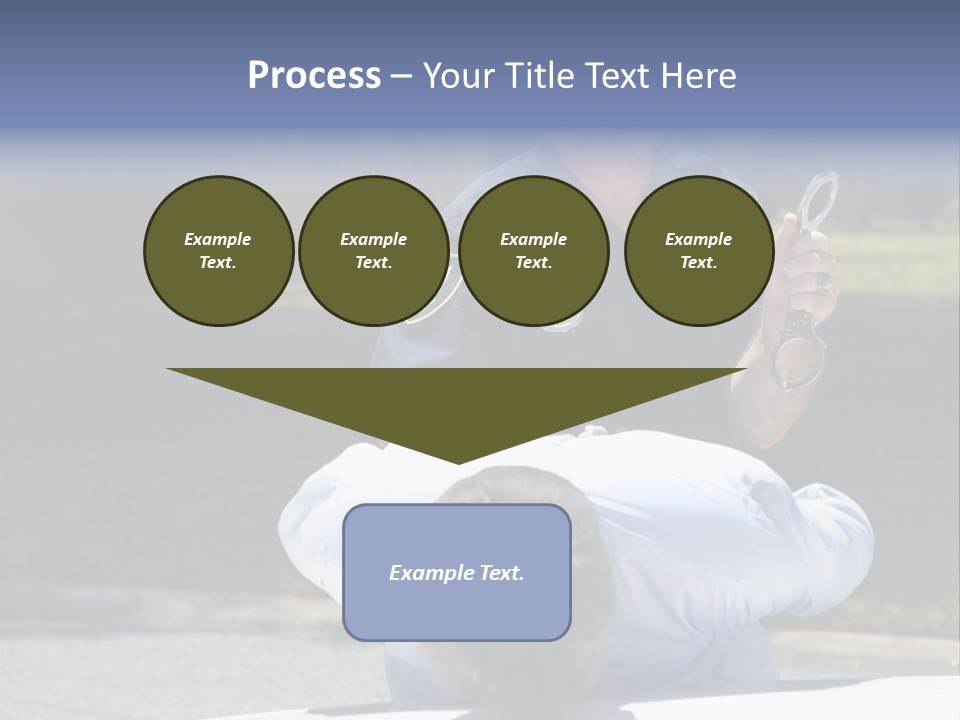 Process – Your Title Text Here

Example Text.

Example Text.

Example Text.

Example Text.

Example Text.